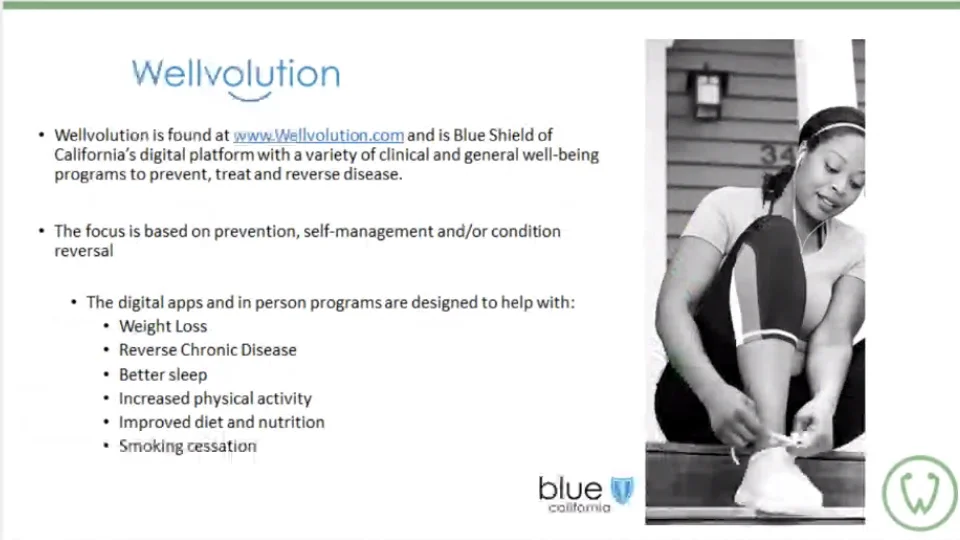 Wellvolution

• Wellvolution is found at www.Wellvolution.com and is Blue Shield of California's digital platform with a variety of clinical and general well-being programs to prevent, treat and reverse disease.

• The focus is based on prevention, self-management and/or condition reversal

• The digital apps and in person programs are designed to help with:
• Weight Loss
• Reverse Chronic Disease
• Better sleep
• Increased physical activity
• Improved diet and nutrition
• Smoking cessation

34

blue california

W